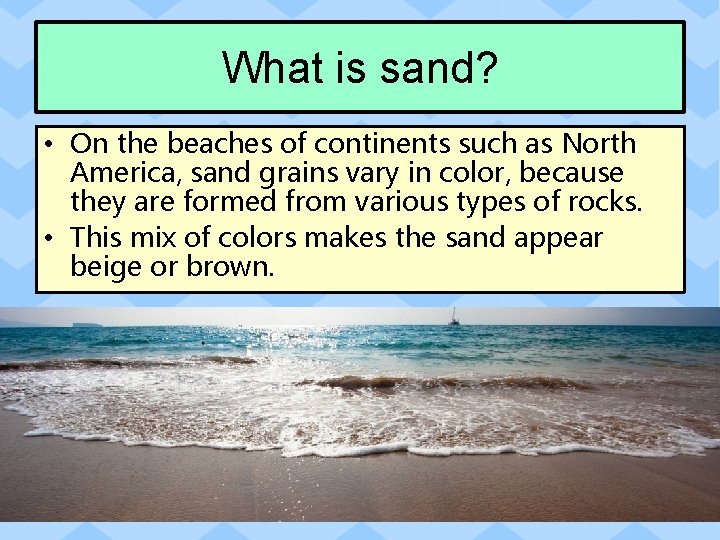 What is sand?

• On the beaches of continents such as North America, sand grains vary in color, because they are formed from various types of rocks.

• This mix of colors makes the sand appear beige or brown.